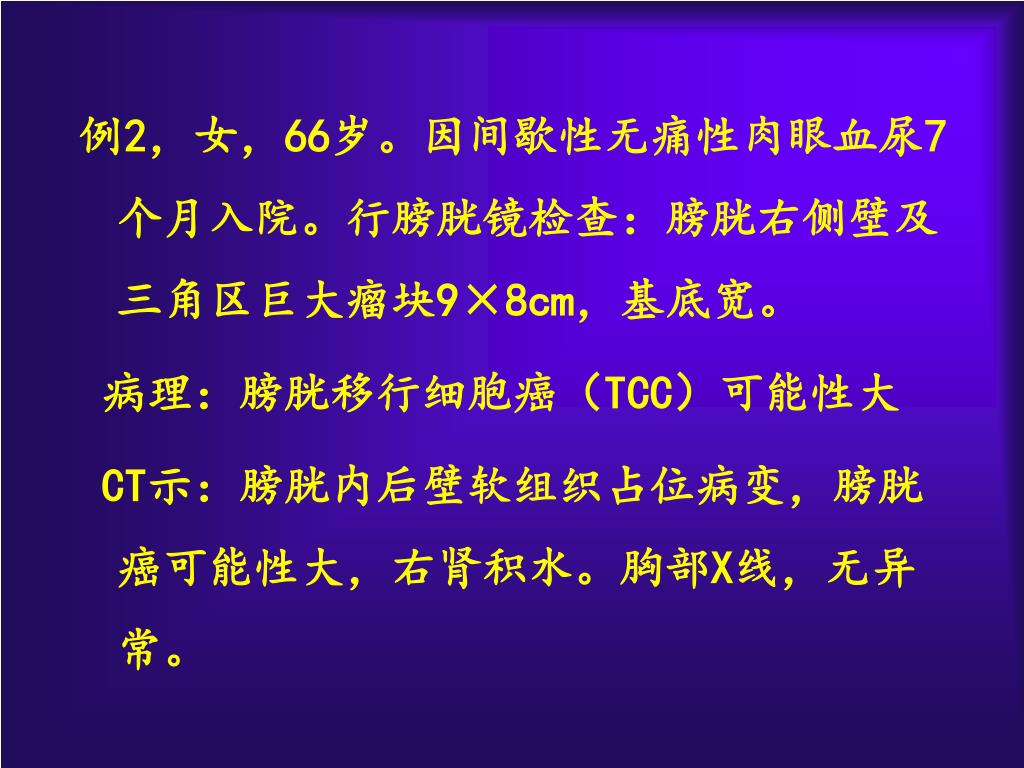 例2，女，66岁。因间歇性无痛性肉眼血尿7个月入院。行膀胱镜检查：膀胱右侧壁及三角区巨大瘤块9×8cm，基底宽。

病理：膀胱移行细胞癌（TCC）可能性大

CT示：膀胱内后壁软组织占位病变，膀胱癌可能性大，右肾积水。胸部X线，无异常。